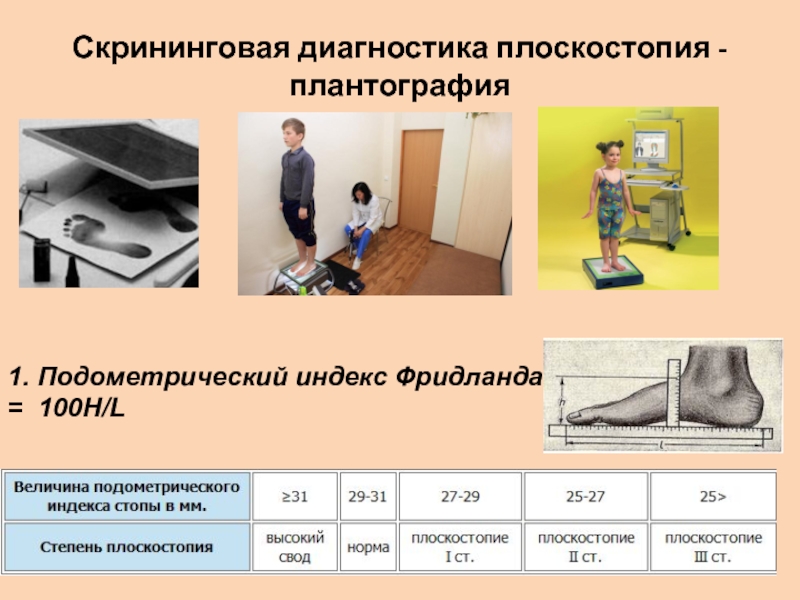 Скрининговая диагностика плоскостопия - плантография

1. Подометрический индекс Фридланда = 100H/L

h

l

| Величина подометрического индекса стопы в мм. | ≥31 | 29-31 | 27-29 | 25-27 | 25> |
|---|---|---|---|---|---|
| Степень плоскостопия | высокий свод | норма | плоскостопие I ст. | плоскостопие II ст. | плоскостопие III ст. |